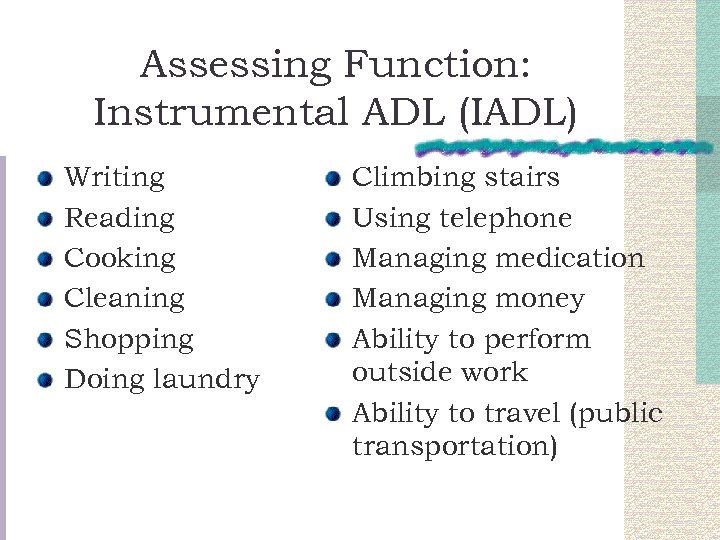 Assessing Function: Instrumental ADL (IADL)

- Writing
- Reading
- Cooking
- Cleaning
- Shopping
- Doing laundry

- Climbing stairs
- Using telephone
- Managing medication
- Managing money
- Ability to perform outside work
- Ability to travel (public transportation)